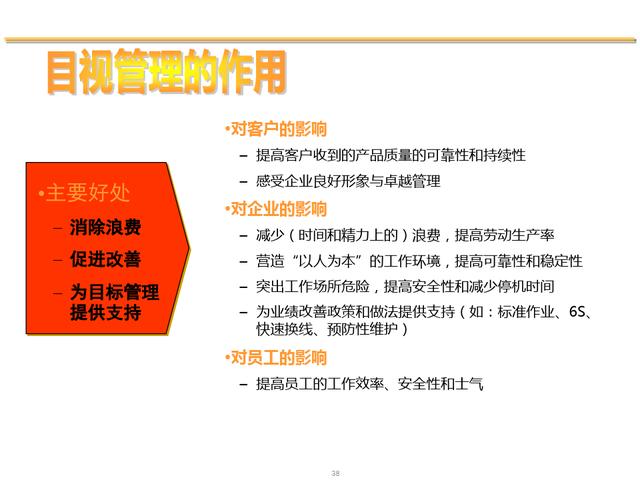 目视管理的作用

•主要好处
– 消除浪费
– 促进改善
– 为目标管理提供支持

•对客户的影响
– 提高客户收到的产品质量的可靠性和持续性
– 感受企业良好形象与卓越管理

•对企业的影响
– 减少（时间和精力上的）浪费，提高劳动生产率
– 营造“以人为本”的工作环境，提高可靠性和稳定性
– 突出工作场所危险，提高安全性和减少停机时间
– 为业绩改善政策和做法提供支持（如：标准作业、6S、快速换线、预防性维护）

•对员工的影响
– 提高员工的工作效率、安全性和士气

38